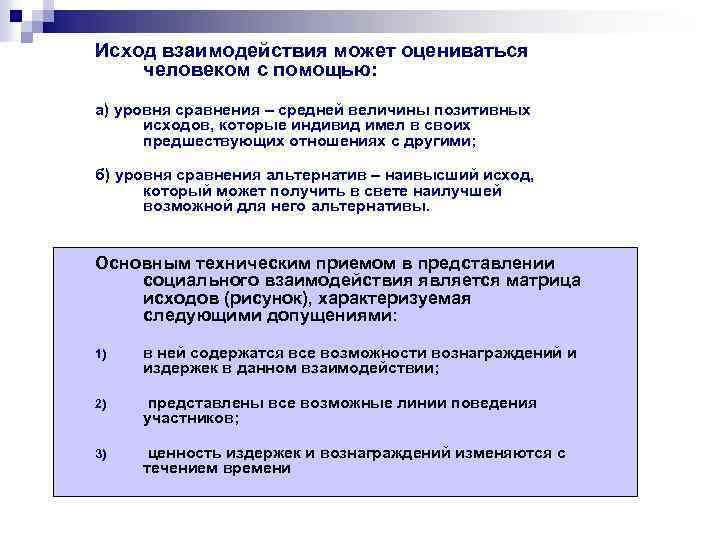 Исход взаимодействия может оцениваться человеком с помощью:

а) уровня сравнения – средней величины позитивных исходов, которые индивид имел в своих предшествующих отношениях с другими;

б) уровня сравнения альтернатив – наивысший исход, который может получить в свете наилучшей возможной для него альтернативы.

Основным техническим приемом в представлении социального взаимодействия является матрица исходов (рисунок), характеризуемая следующими допущениями:

1) в ней содержатся все возможности вознаграждений и издержек в данном взаимодействии;

2) представлены все возможные линии поведения участников;

3) ценность издержек и вознаграждений изменяются с течением времени